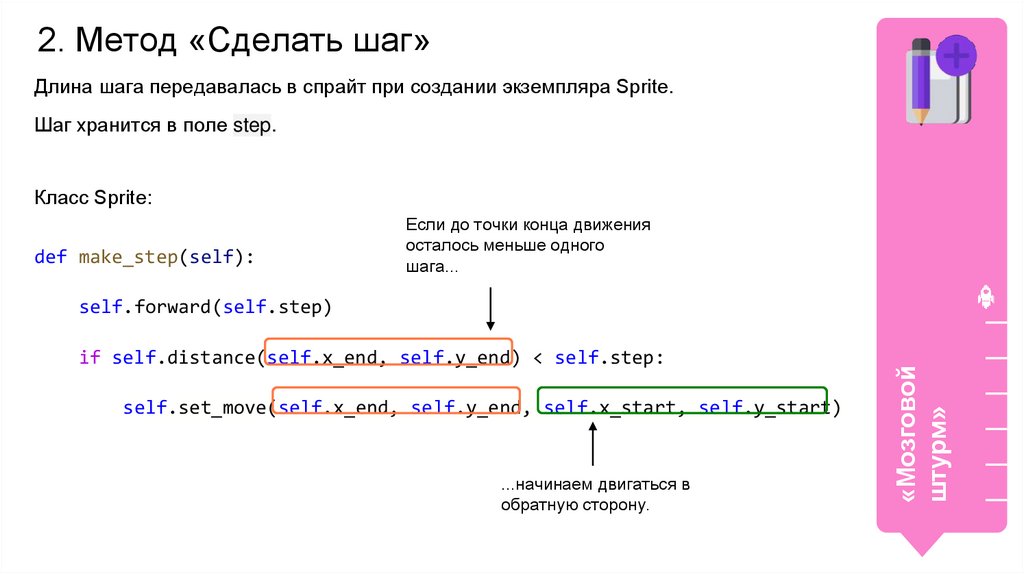 2. Метод «Сделать шаг»

Длина шага передавалась в спрайт при создании экземпляра Sprite.

Шаг хранится в поле step.

Класс Sprite:

Если до точки конца движения осталось меньше одного шага...

def make_step(self):

    self.forward(self.step)

    if self.distance(self.x_end, self.y_end) < self.step:

        self.set_move(self.x_end, self.y_end, self.x_start, self.y_start)

...начинаем двигаться в обратную сторону.

«Мозговой штурм»